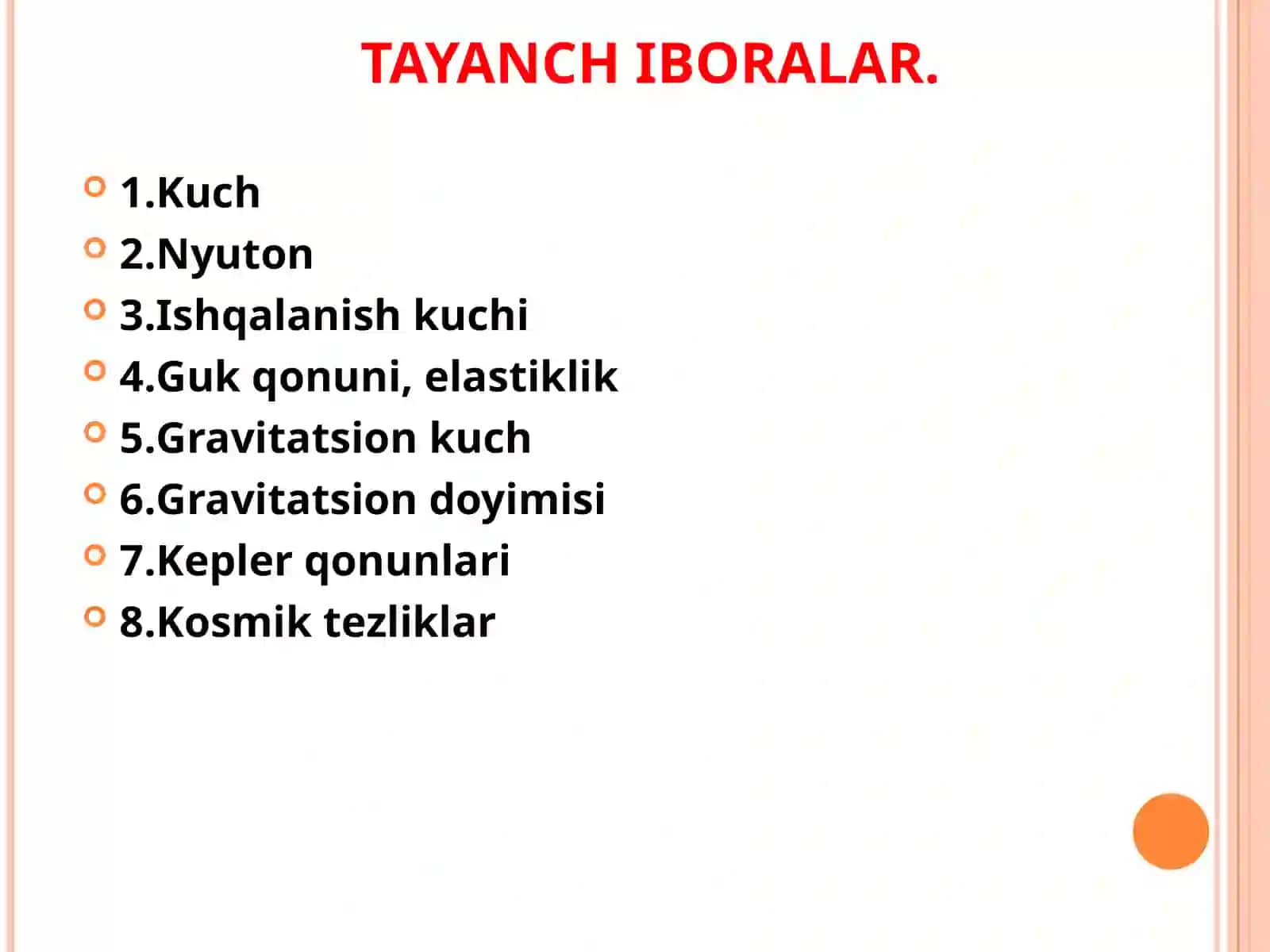 TAYANCH IBORALAR.

1.Kuch
2.Nyuton
3.Ishqalanish kuchi
4.Guk qonuni, elastiklik
5.Gravitatsion kuch
6.Gravitatsion doyimisi
7.Kepler qonunlari
8.Kosmik tezliklar